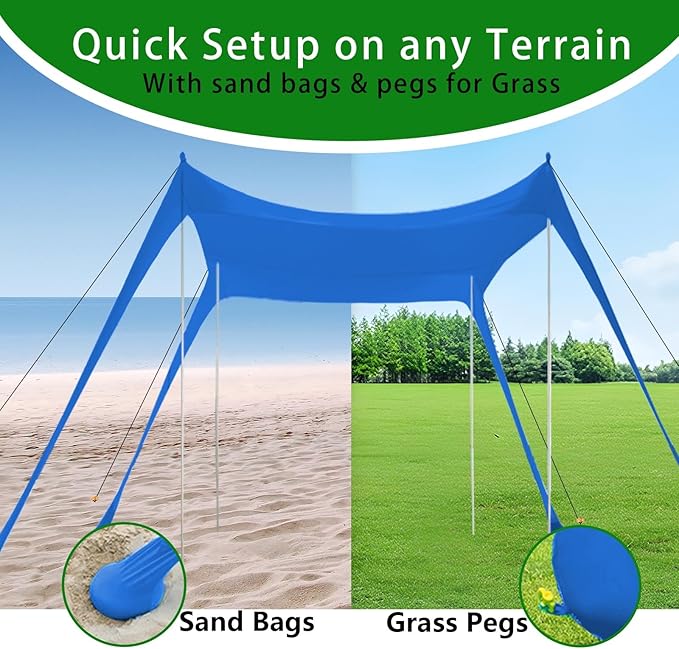 Quick Setup on any Terrain
With sand bags & pegs for Grass

Sand Bags

Grass Pegs